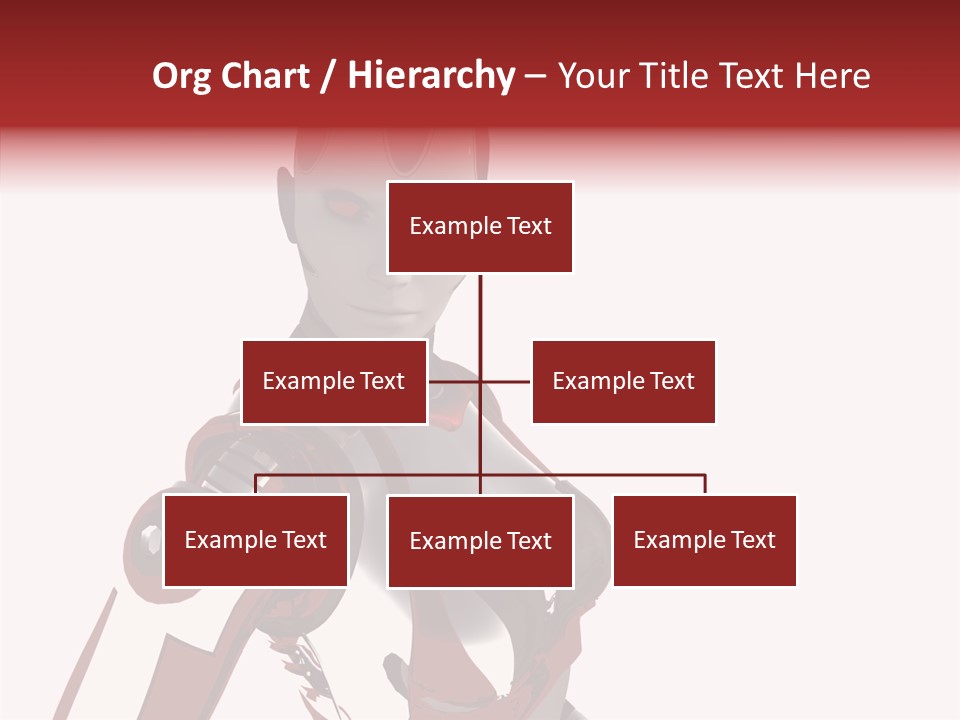 Org Chart / Hierarchy – Your Title Text Here

Example Text

Example Text

Example Text

Example Text

Example Text

Example Text